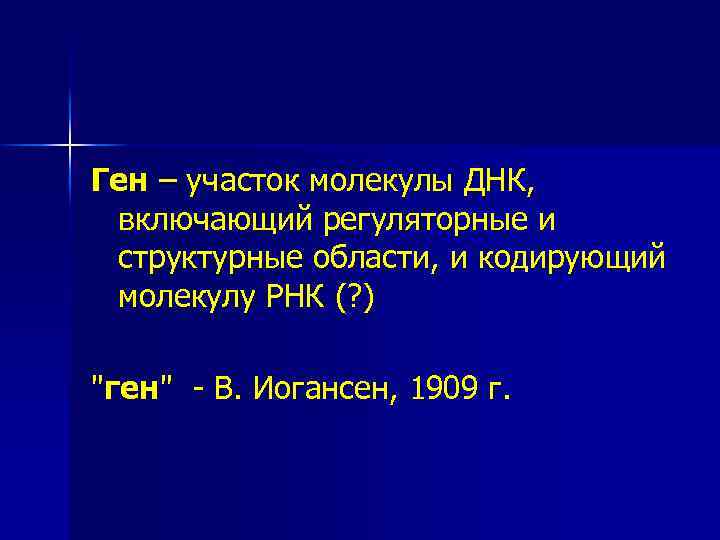 Ген – участок молекулы ДНК, включающий регуляторные и структурные области, и кодирующий молекулу РНК (?)

"ген" - В. Иогансен, 1909 г.